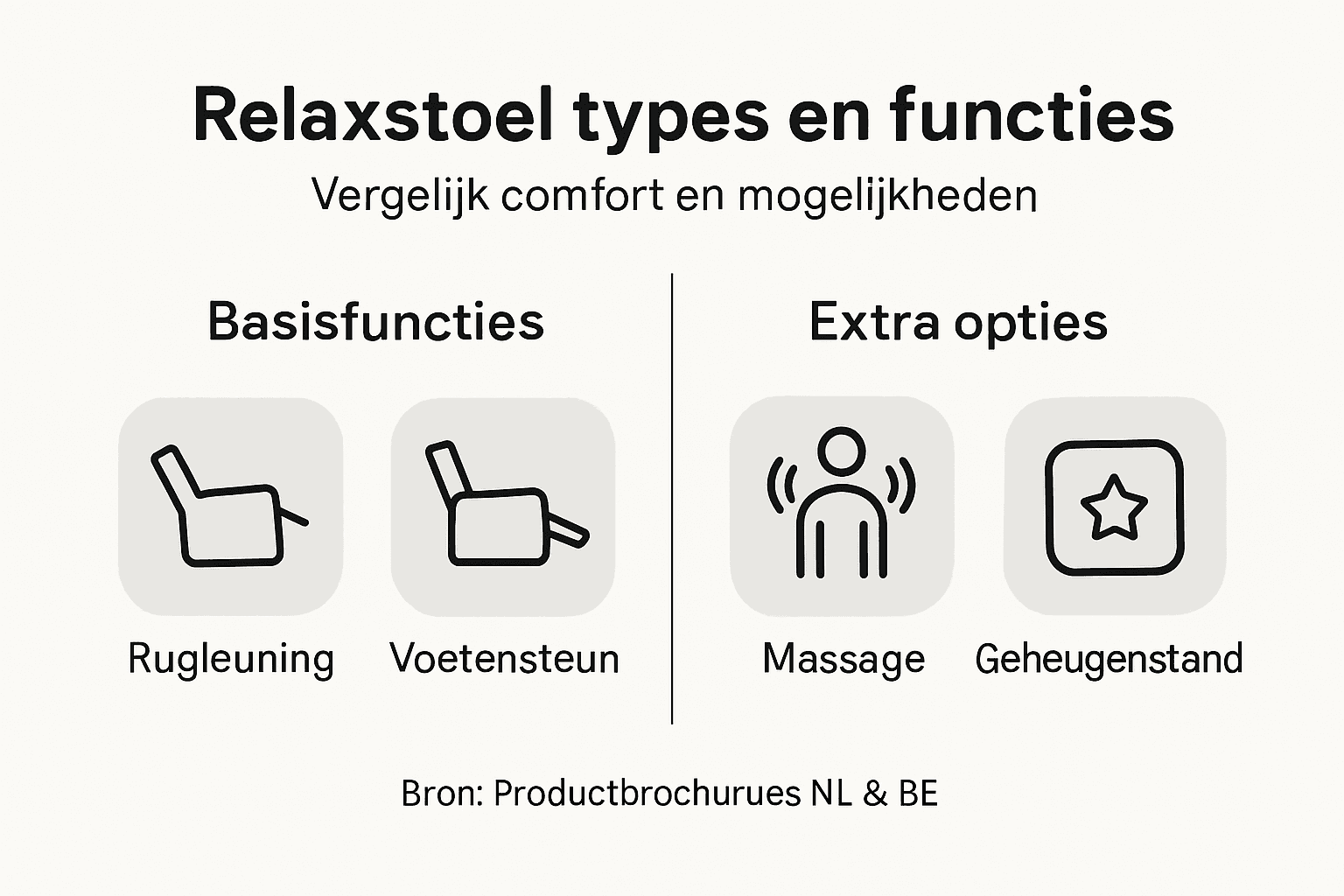 Relaxstoel types en functies
Vergelijk comfort en mogelijkheden

Basisfuncties

Rugleuning Voetensteun

Extra opties

Massage Geheugenstand

Bron: Productbrochurues NL & BE